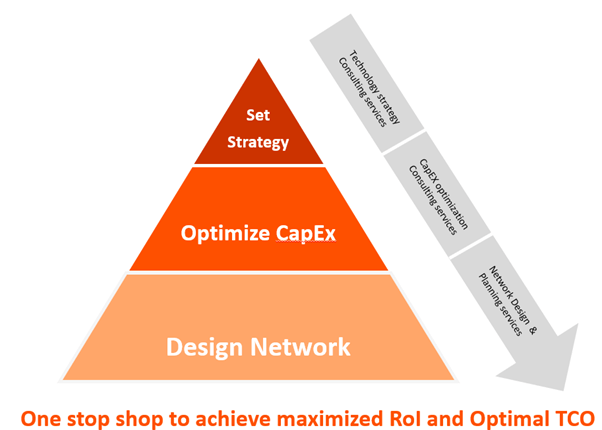 Set Strategy

Optimize CapEx

Design Network

Technology strategy Consulting services

CapEX optimization Consulting services

Network Design & Planning services

One stop shop to achieve maximized RoI and Optimal TCO